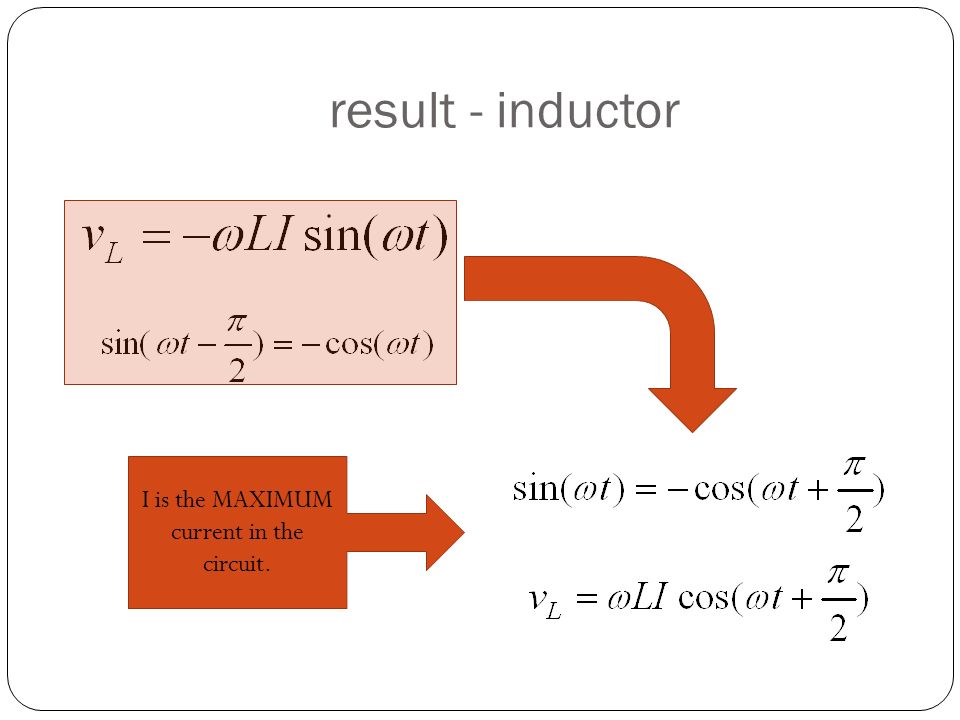 result - inductor

$v_L = -\omega LI \sin(\omega t)$

$\sin(\omega t - \frac{\pi}{2}) = -\cos(\omega t)$

I is the MAXIMUM current in the circuit.

$\sin(\omega t) = -\cos(\omega t + \frac{\pi}{2})$

$v_L = \omega LI \cos(\omega t + \frac{\pi}{2})$